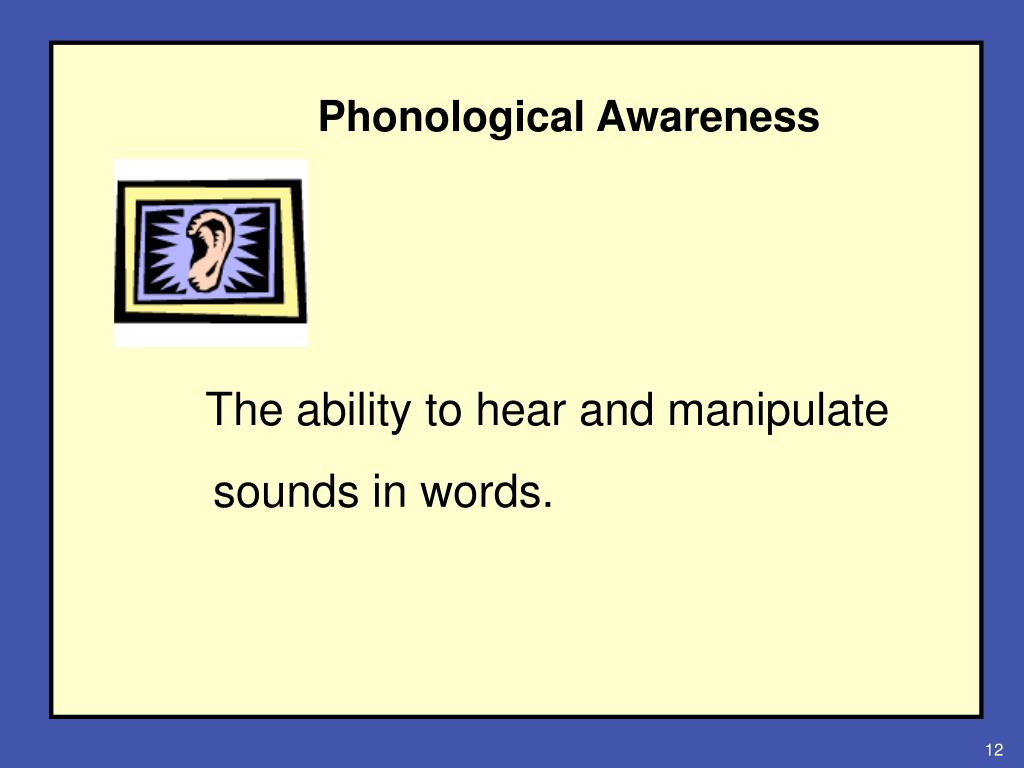 Phonological Awareness

The ability to hear and manipulate sounds in words.

12